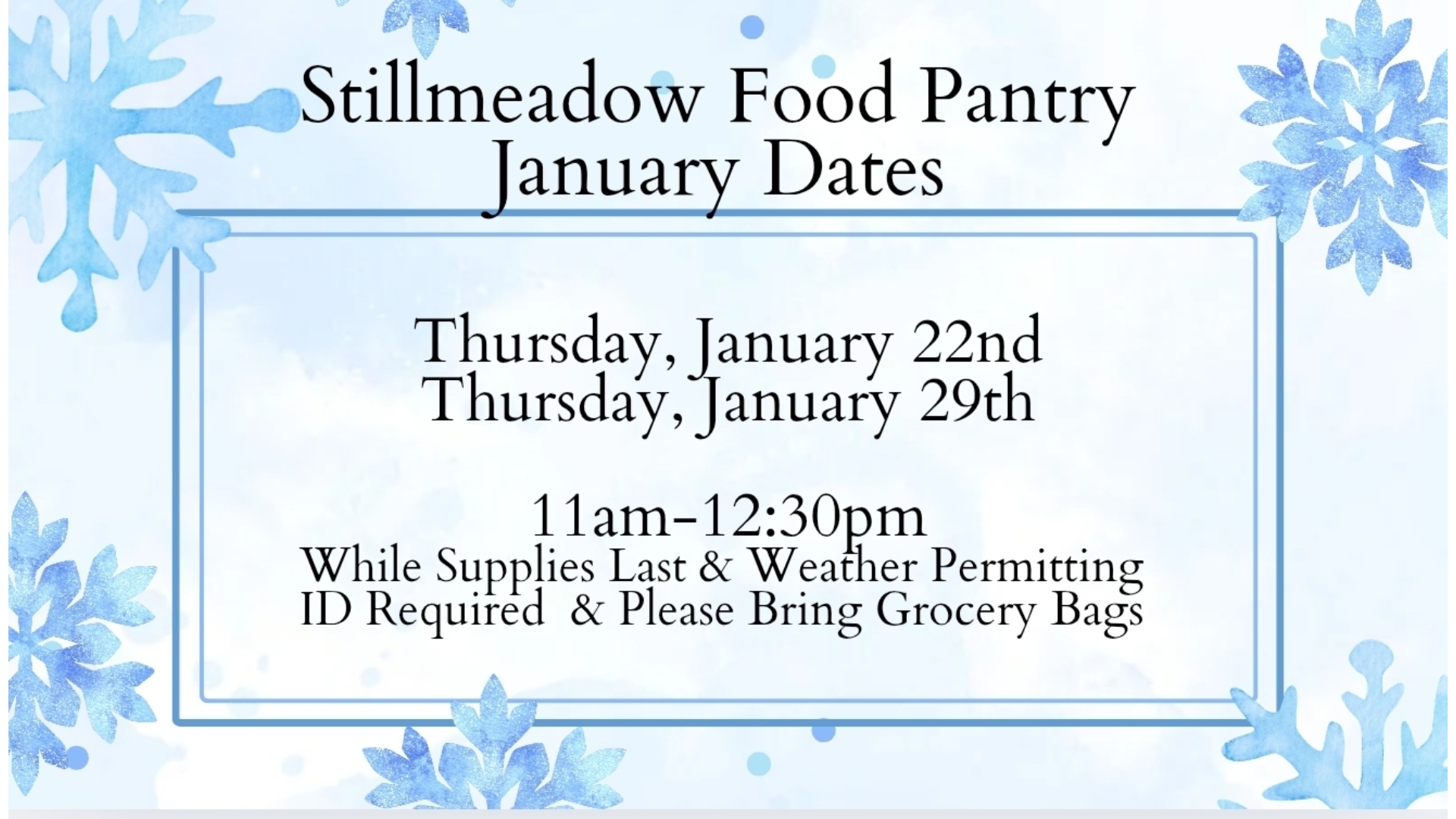 Stillmeadow Food Pantry
January Dates

Thursday, January 22nd
Thursday, January 29th

11am-12:30pm
While Supplies Last & Weather Permitting
ID Required & Please Bring Grocery Bags